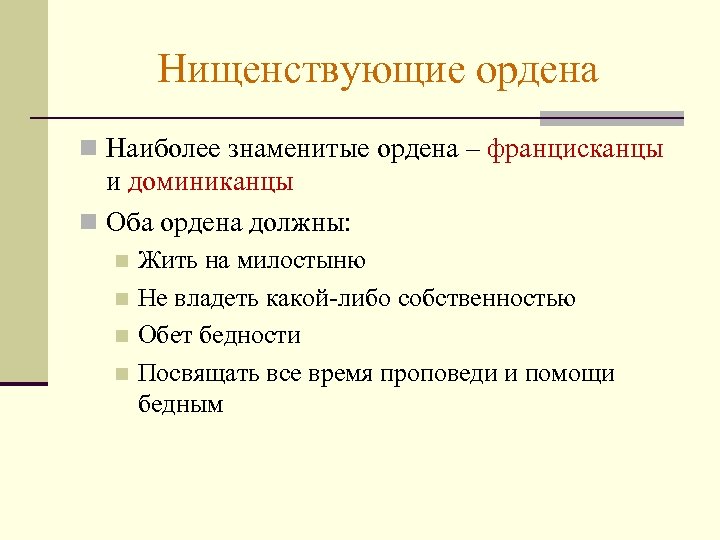 Нищенствующие ордена

Наиболее знаменитые ордена – францисканцы и доминиканцы

Оба ордена должны:

Жить на милостыню

Не владеть какой-либо собственностью

Обет бедности

Посвящать все время проповеди и помощи бедным